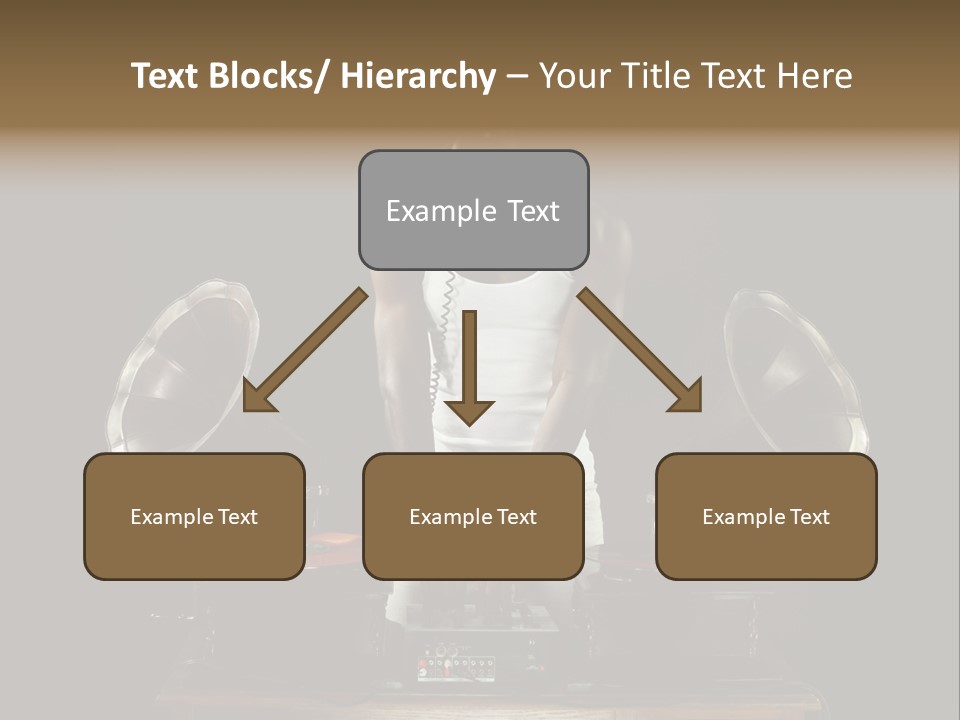 Text Blocks/ Hierarchy – Your Title Text Here

Example Text

Example Text

Example Text

Example Text